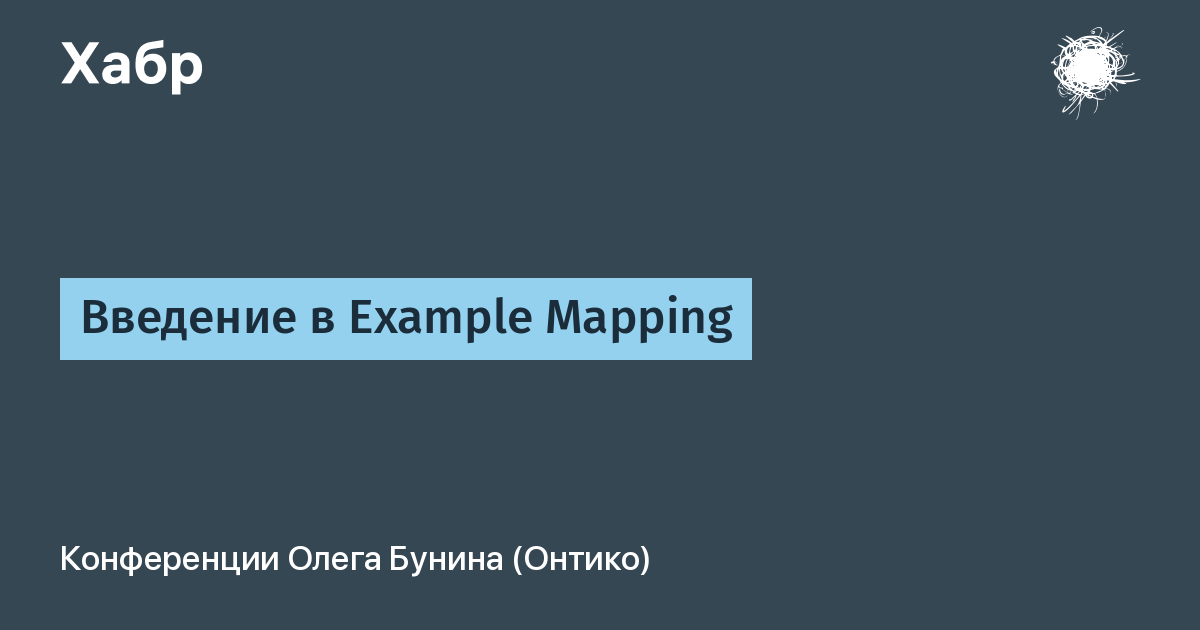 Хабр

Введение в Example Mapping

Конференции Олега Бунина (Онтико)